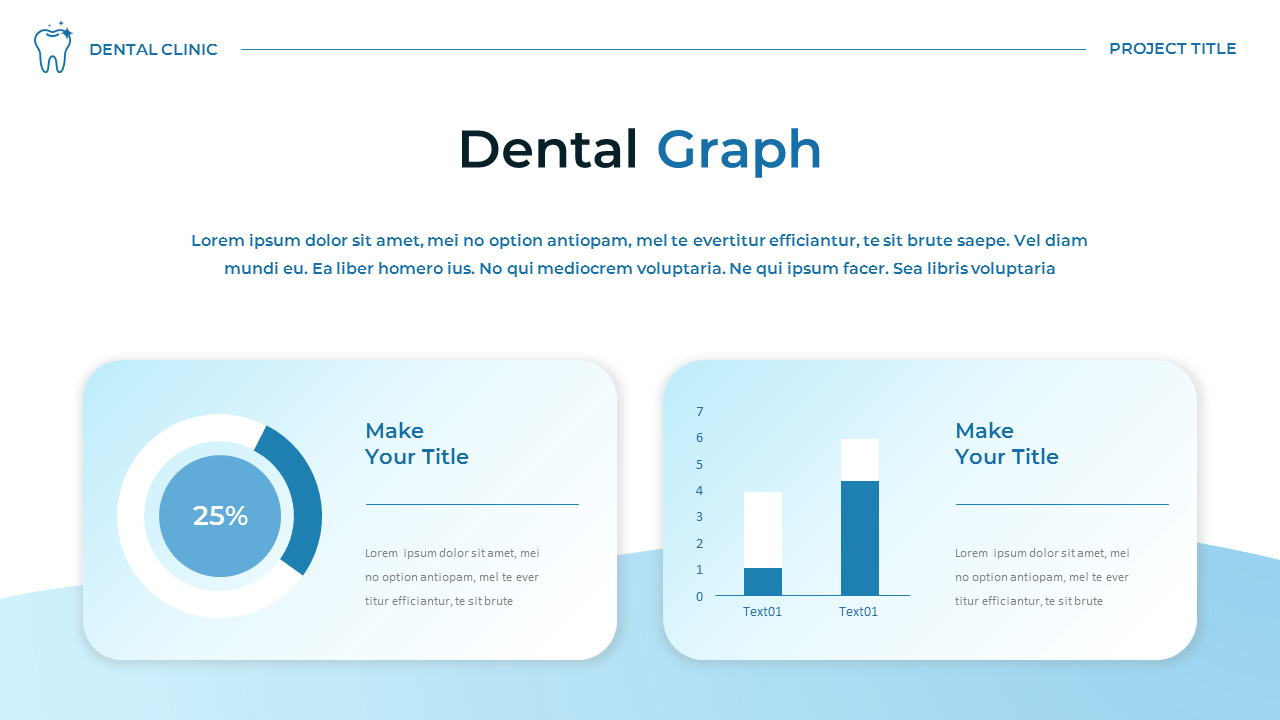 DENTAL CLINIC

PROJECT TITLE

Dental Graph

Lorem ipsum dolor sit amet, mei no option antiopam, mel te evertitur efficiantur, te sit brute saepe. Vel diam mundi eu. Ea liber homero ius. No qui mediocrem voluptaria. Ne qui ipsum facer. Sea libris voluptaria

25%

Make
Your Title

Lorem ipsum dolor sit amet, mei no option antiopam, mel te ever titur efficiantur, te sit brute

7
6
5
4
3
2
1
0

Text01 Text01

Make
Your Title

Lorem ipsum dolor sit amet, mei no option antiopam, mel te ever titur efficiantur, te sit brute